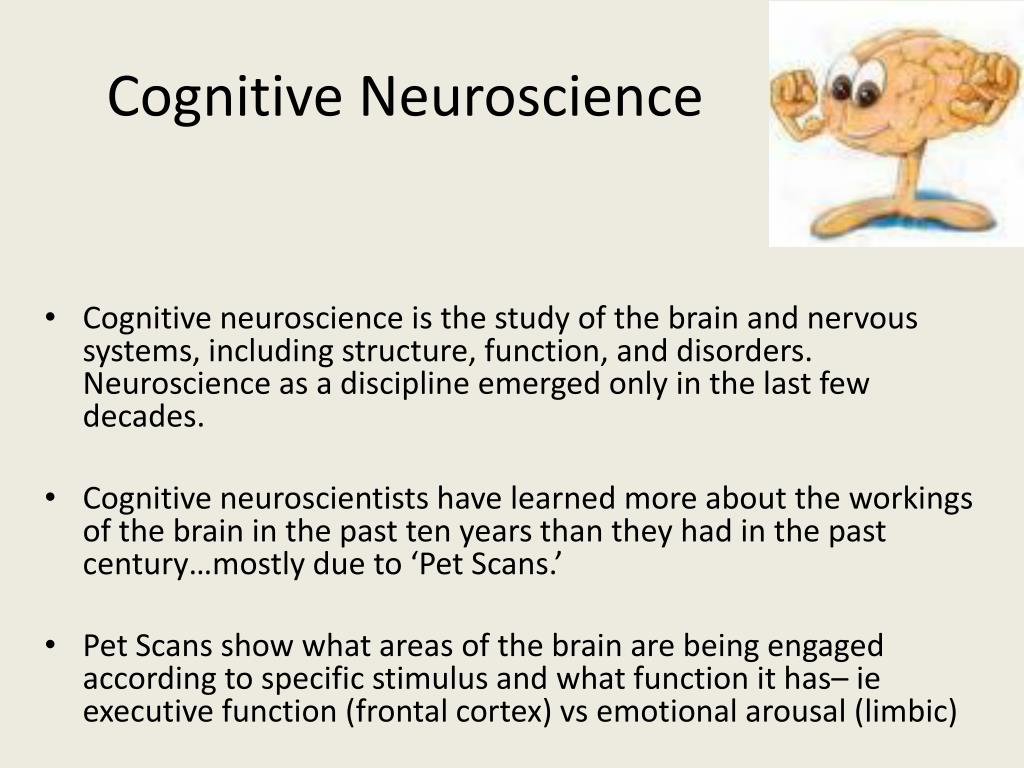 Cognitive Neuroscience

• Cognitive neuroscience is the study of the brain and nervous systems, including structure, function, and disorders. Neuroscience as a discipline emerged only in the last few decades.

• Cognitive neuroscientists have learned more about the workings of the brain in the past ten years than they had in the past century…mostly due to ‘Pet Scans.’

• Pet Scans show what areas of the brain are being engaged according to specific stimulus and what function it has– ie executive function (frontal cortex) vs emotional arousal (limbic)